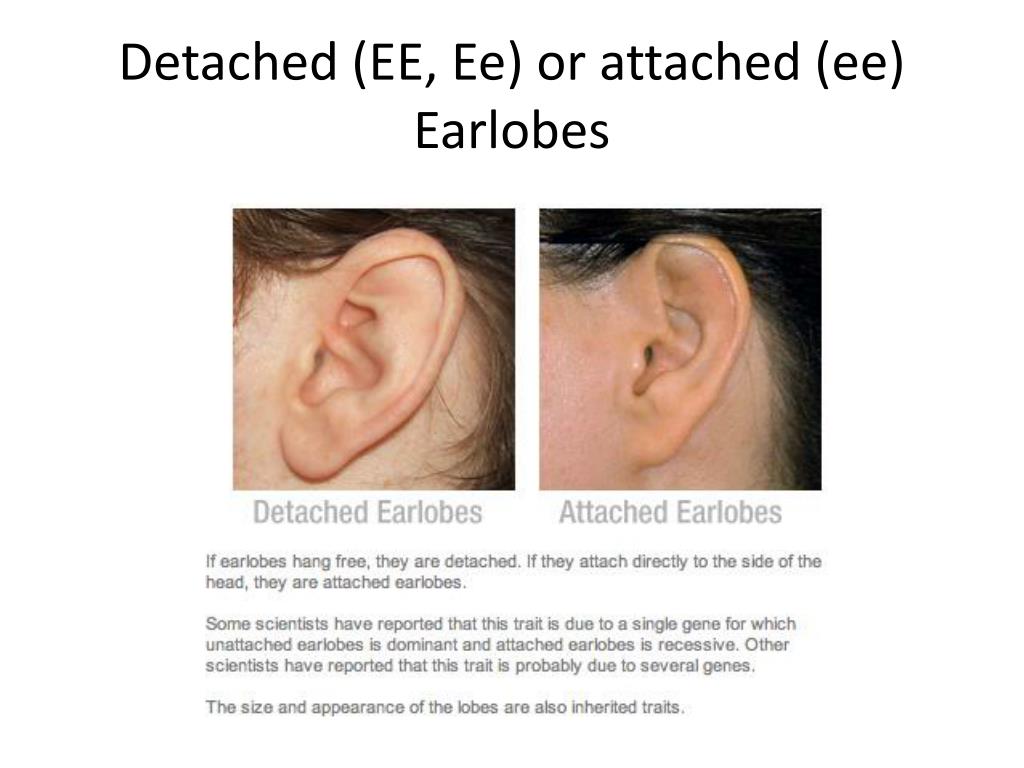 Detached (EE, Ee) or attached (ee) Earlobes

Detached Earlobes

Attached Earlobes

If earlobes hang free, they are detached. If they attach directly to the side of the head, they are attached earlobes.

Some scientists have reported that this trait is due to a single gene for which unattached earlobes is dominant and attached earlobes is recessive. Other scientists have reported that this trait is probably due to several genes.

The size and appearance of the lobes are also inherited traits.